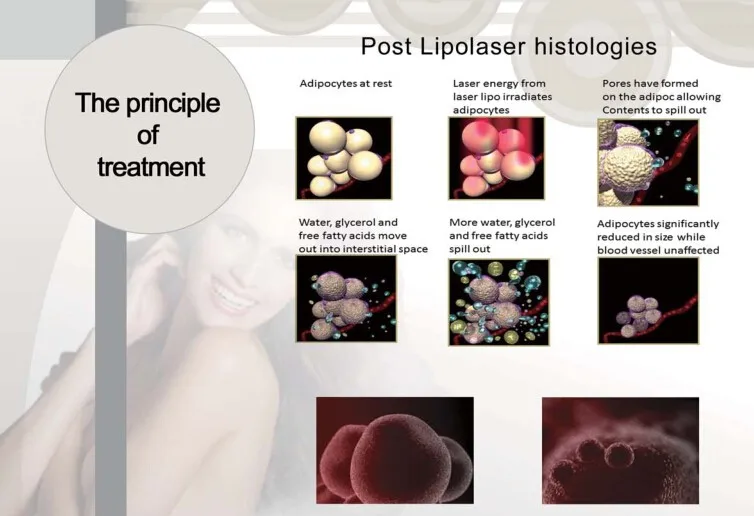 The principle of treatment

Post Lipolaser histologies

Adipocytes at rest

Laser energy from laser lipo irradiates adipocytes

Pores have formed on the adipoc allowing Contents to spill out

Water, glycerol and free fatty acids move out into interstitial space

More water, glycerol and free fatty acids spill out

Adipocytes significantly reduced in size while blood vessel unaffected